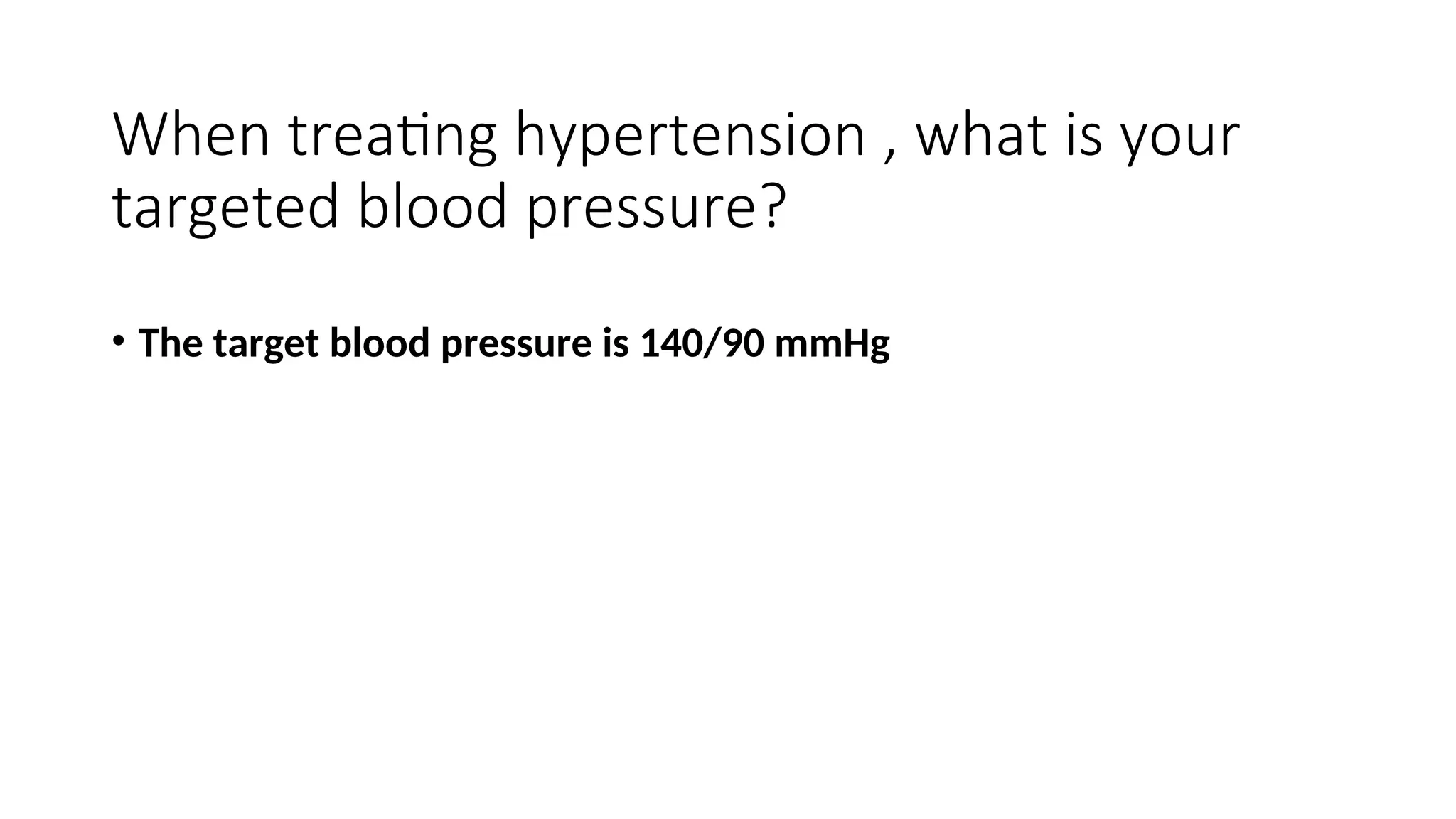 When treating hypertension , what is your targeted blood pressure?

• The target blood pressure is 140/90 mmHg